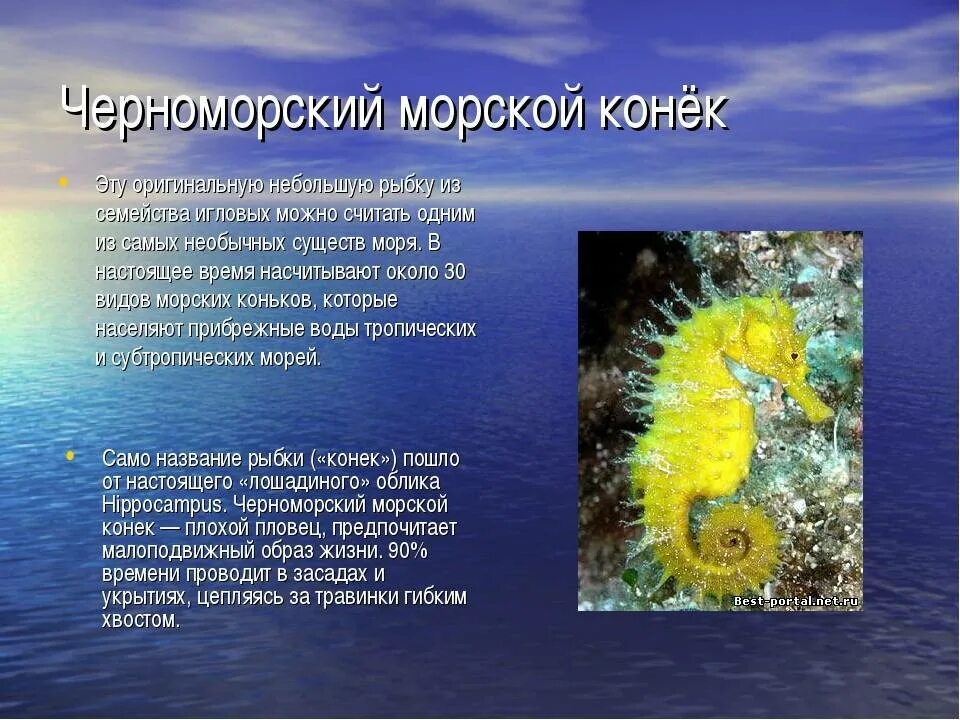 Черноморский морской конёк

• Эту оригинальную небольшую рыбку из семейства игловых можно считать одним из самых необычных существ моря. В настоящее время насчитывают около 30 видов морских коньков, которые населяют прибрежные воды тропических и субтропических морей.

• Само название рыбки («конек») пошло от настоящего «лошадиного» облика Hippocampus. Черноморский морской конек — плохой пловец, предпочитает малоподвижный образ жизни. 90% времени проводит в засадах и укрытиях, цепляясь за травинки гибким хвостом.

Best-portal.net.ru